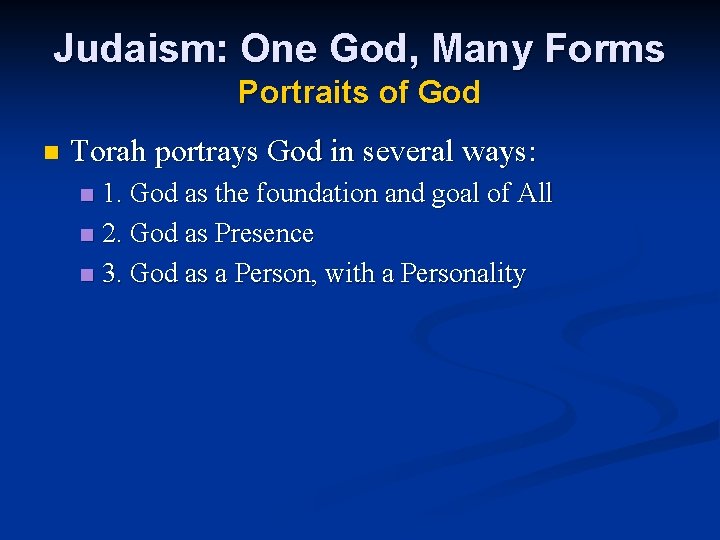 Judaism: One God, Many Forms
Portraits of God

Torah portrays God in several ways:
1. God as the foundation and goal of All
2. God as Presence
3. God as a Person, with a Personality